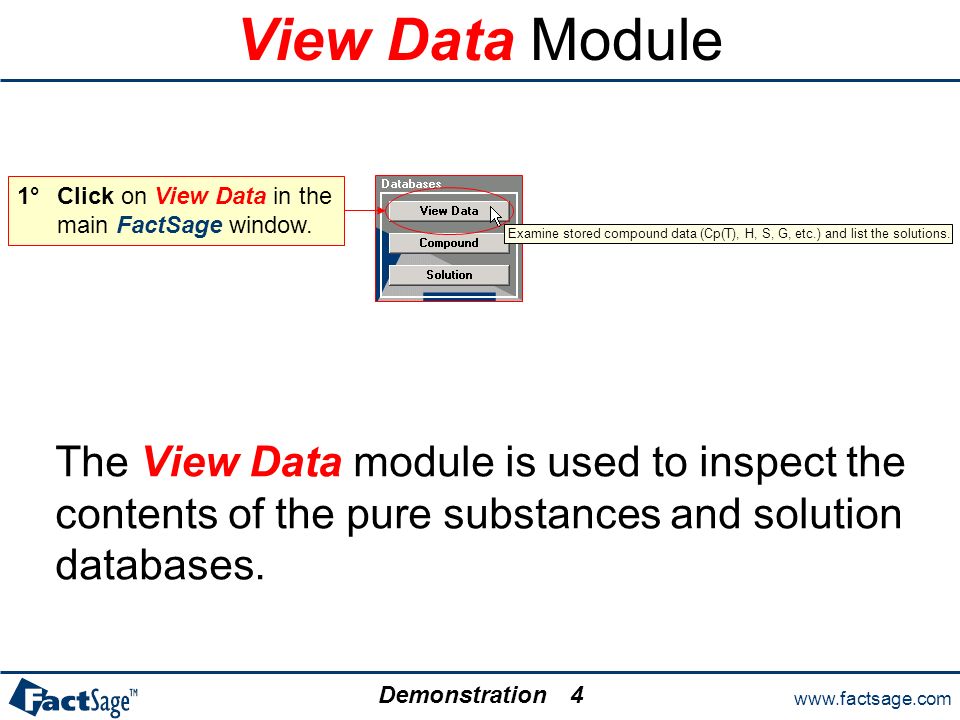 View Data Module

1° Click on View Data in the main FactSage window.

Databases

View Data

Compound

Solution

Examine stored compound data (Cp(T), H, S, G, etc.) and list the solutions.

The View Data module is used to inspect the contents of the pure substances and solution databases.

FactSage™

Demonstration 4

www.factsage.com